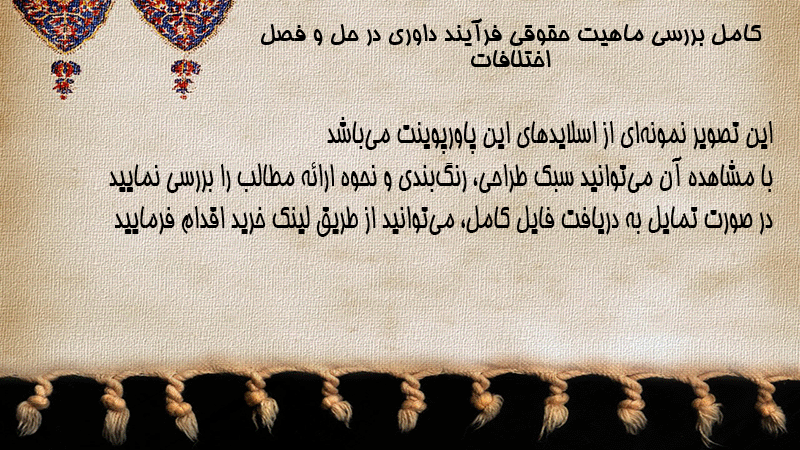 کامل بررسی ماهیت حقوقی فرآیند داوری در حل و فصل اختلافات

این تصویر نمونه‌ای از اسلایدهای این پاورپوینت می‌باشد
با مشاهده آن می‌توانید سبک طراحی، رنگ‌بندی و نحوه ارائه مطالب را بررسی نمایید
در صورت تمایل به دریافت فایل کامل، می‌توانید از طریق لینک خرید اقدام فرمایید